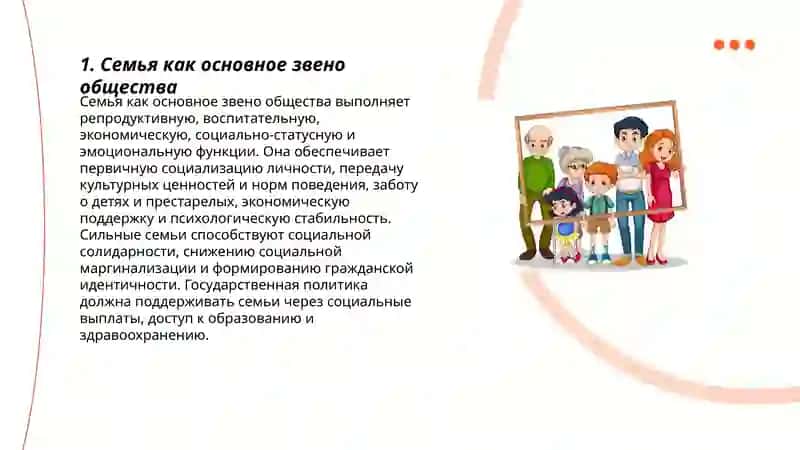 1. Семья как основное звено общества

Семья как основное звено общества выполняет репродуктивную, воспитательную, экономическую, социально-статусную и эмоциональную функции. Она обеспечивает первичную социализацию личности, передачу культурных ценностей и норм поведения, заботу о детях и престарелых, экономическую поддержку и психологическую стабильность. Сильные семьи способствуют социальной солидарности, снижению социальной маргинализации и формированию гражданской идентичности. Государственная политика должна поддерживать семьи через социальные выплаты, доступ к образованию и здравоохранению.